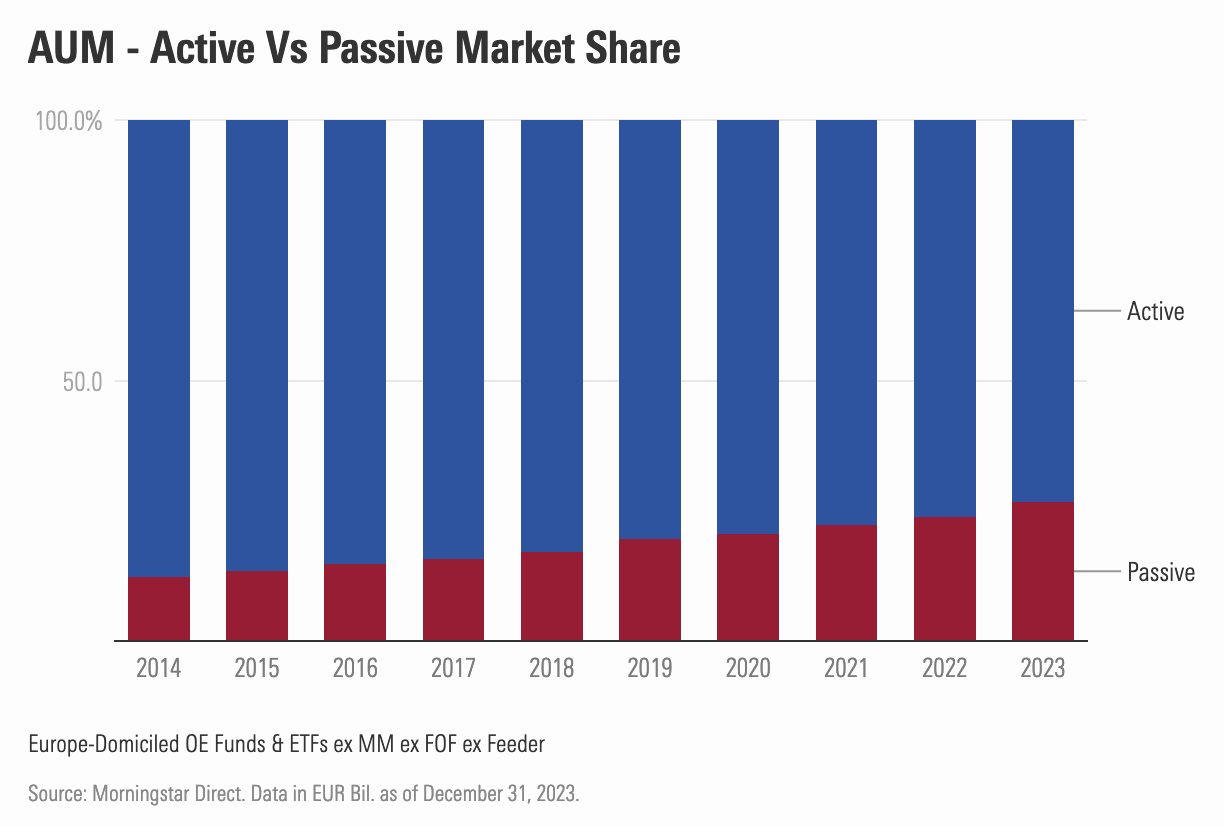 AUM - Active Vs Passive Market Share

100.0%

50.0

Active

Passive

2014 2015 2016 2017 2018 2019 2020 2021 2022 2023

Europe-Domiciled OE Funds & ETFs ex MM ex FOF ex Feeder

Source: Morningstar Direct. Data in EUR Bil. as of December 31, 2023.